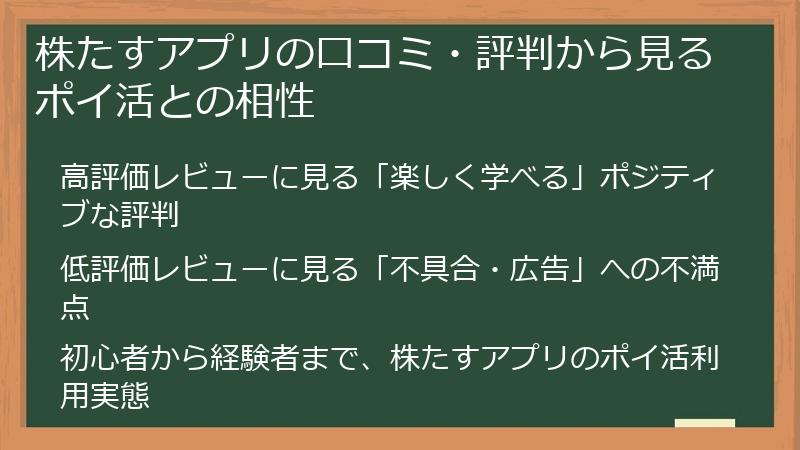 株たすアプリの口コミ・評判から見るポイ活との相性

高評価レビューに見る「楽しく学べる」ポジティブな評判

低評価レビューに見る「不具合・広告」への不満点

初心者から経験者まで、株たすアプリのポイ活利用実態